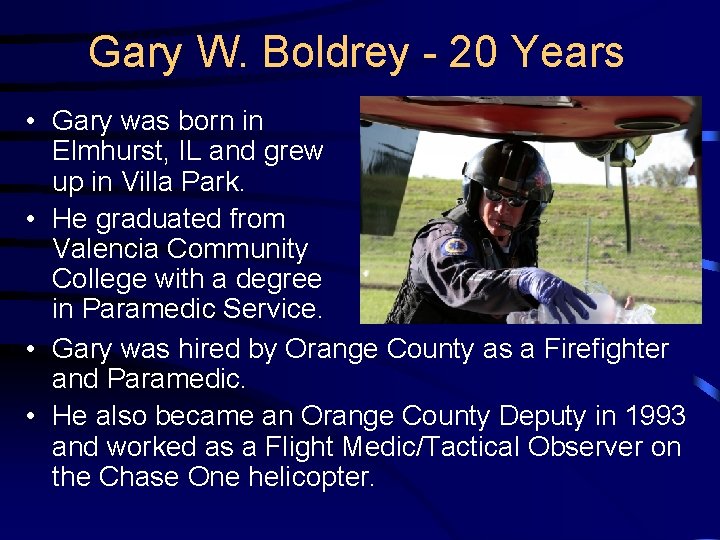 Gary W. Boldrey - 20 Years

• Gary was born in Elmhurst, IL and grew up in Villa Park.
• He graduated from Valencia Community College with a degree in Paramedic Service.
• Gary was hired by Orange County as a Firefighter and Paramedic.
• He also became an Orange County Deputy in 1993 and worked as a Flight Medic/Tactical Observer on the Chase One helicopter.